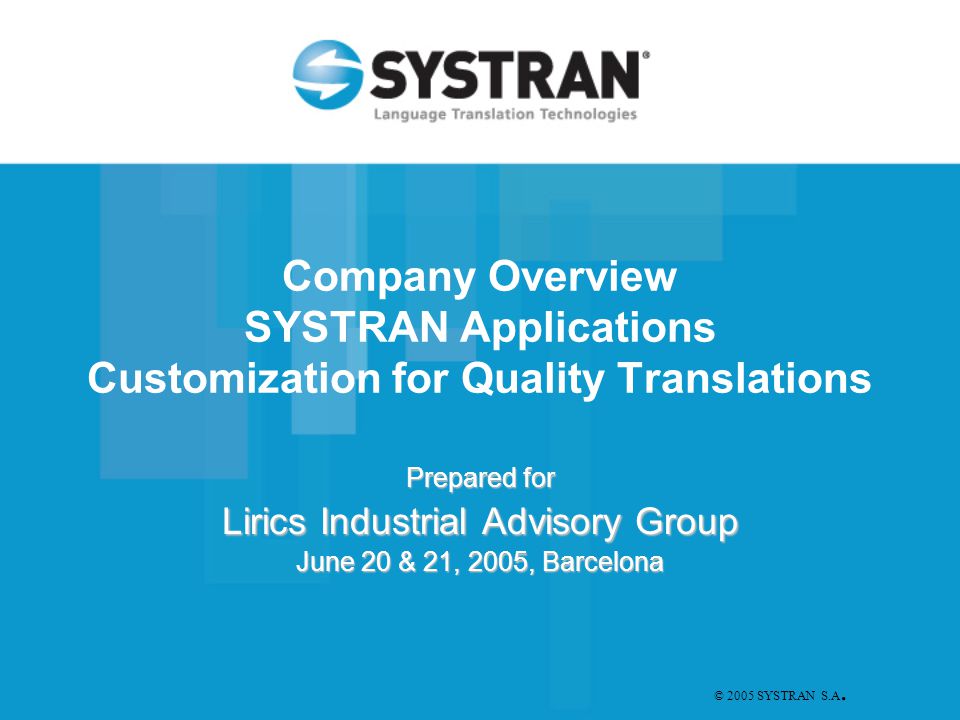 SYSTRAN®
Language Translation Technologies

Company Overview
SYSTRAN Applications
Customization for Quality Translations

Prepared for
Lirics Industrial Advisory Group
June 20 & 21, 2005, Barcelona

© 2005 SYSTRAN S.A.